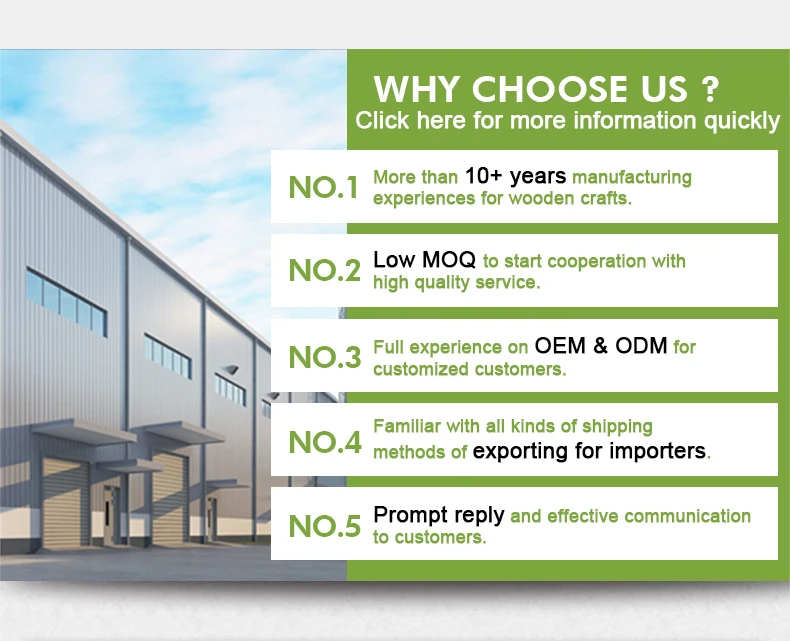 WHY CHOOSE US ?
Click here for more information quickly

NO.1 More than 10+ years manufacturing experiences for wooden crafts.

NO.2 Low MOQ to start cooperation with high quality service.

NO.3 Full experience on OEM & ODM for customized customers.

NO.4 Familiar with all kinds of shipping methods of exporting for importers.

NO.5 Prompt reply and effective communication to customers.